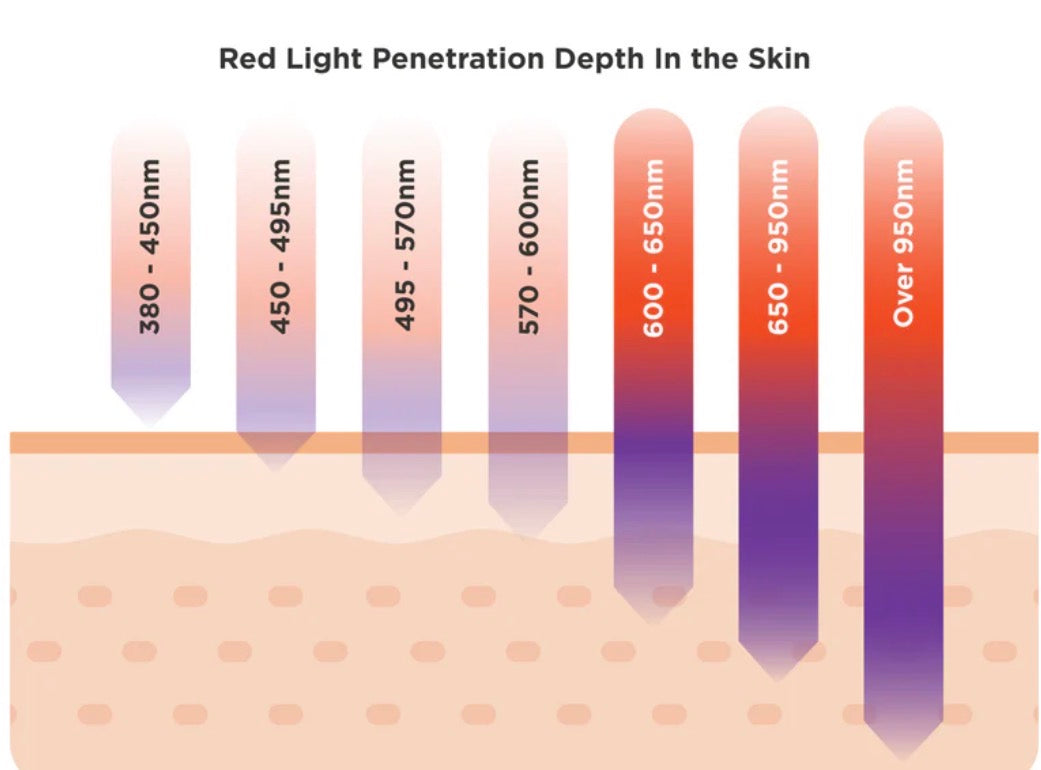 Red Light Penetration Depth In the Skin

380 - 450nm

450 - 495nm

495 - 570nm

570 - 600nm

600 - 650nm

650 - 950nm

Over 950nm